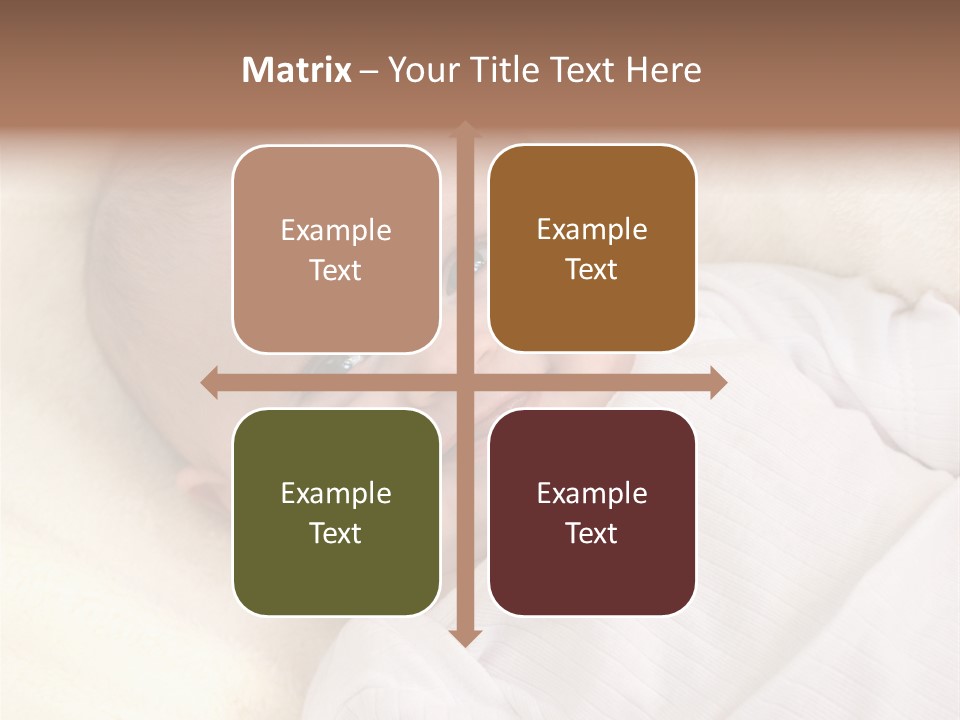 Matrix – Your Title Text Here

Example Text

Example Text

Example Text

Example Text